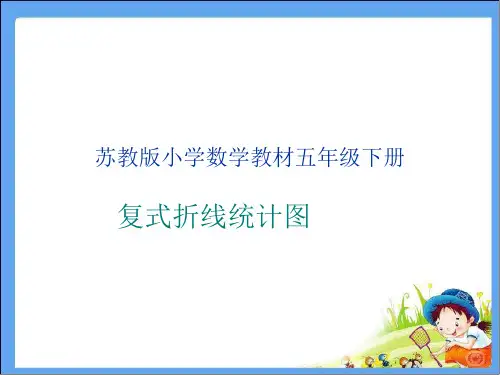 苏教版小学数学教材五年级下册

复式折线统计图